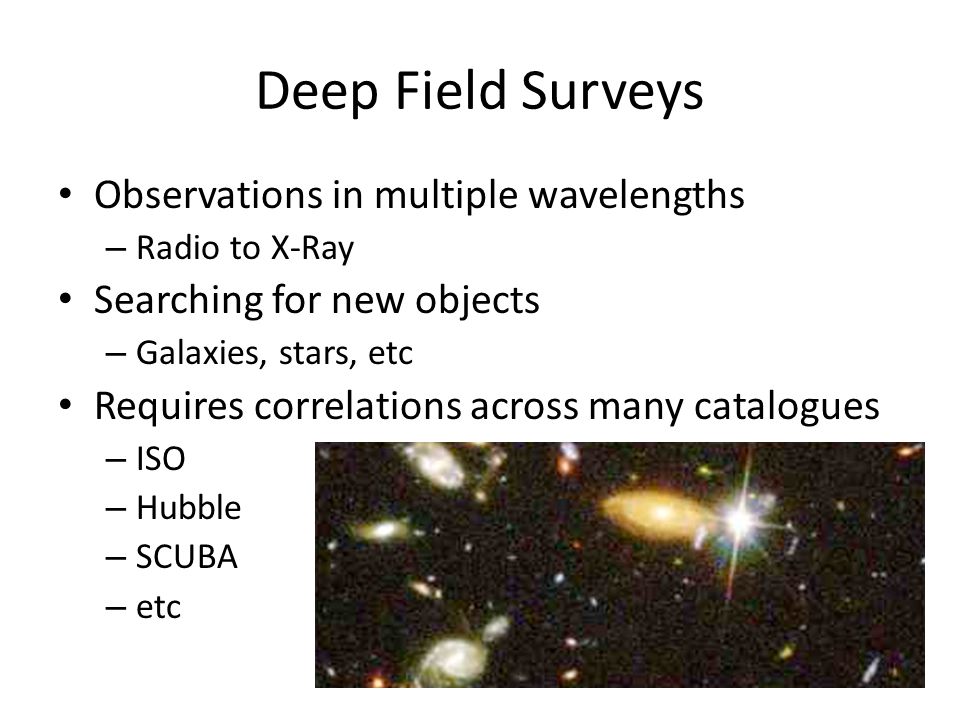 Deep Field Surveys

• Observations in multiple wavelengths
– Radio to X-Ray
• Searching for new objects
– Galaxies, stars, etc
• Requires correlations across many catalogues
– ISO
– Hubble
– SCUBA
– etc